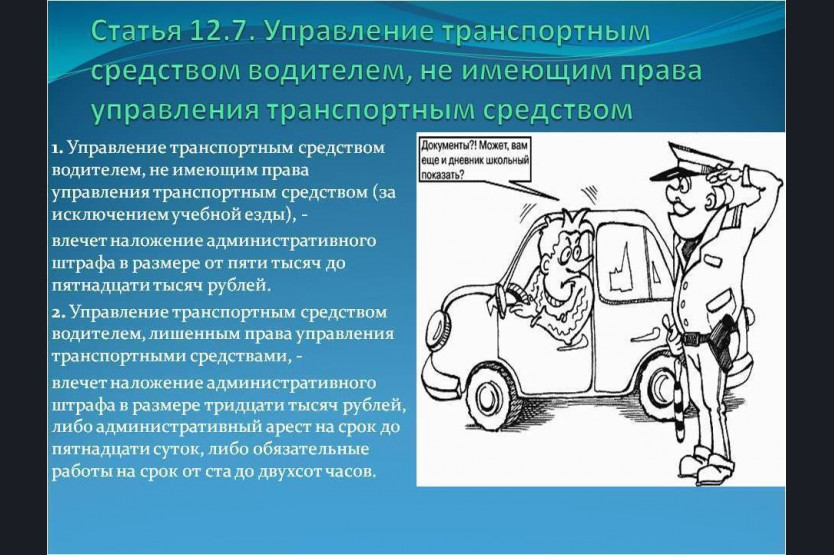 Статья 12.7. Управление транспортным средством водителем, не имеющим права управления транспортным средством

1. Управление транспортным средством водителем, не имеющим права управления транспортным средством (за исключением учебной езды), -

влечет наложение административного штрафа в размере от пяти тысяч до пятнадцати тысяч рублей.

2. Управление транспортным средством водителем, лишенным права управления транспортными средствами, -

влечет наложение административного штрафа в размере тридцати тысяч рублей, либо административный арест на срок до пятнадцати суток, либо обязательные работы на срок от ста до двухсот часов.

Документы?! Может, вам еще и дневник школьный показать?